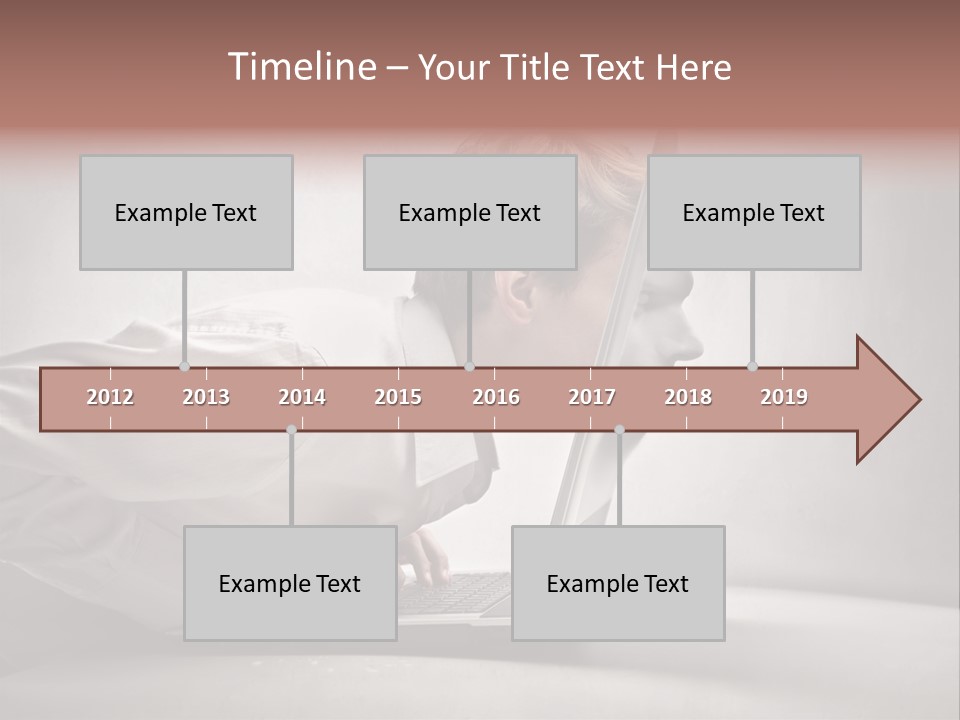 Timeline – Your Title Text Here

Example Text

Example Text

Example Text

2012 2013 2014 2015 2016 2017 2018 2019

Example Text

Example Text